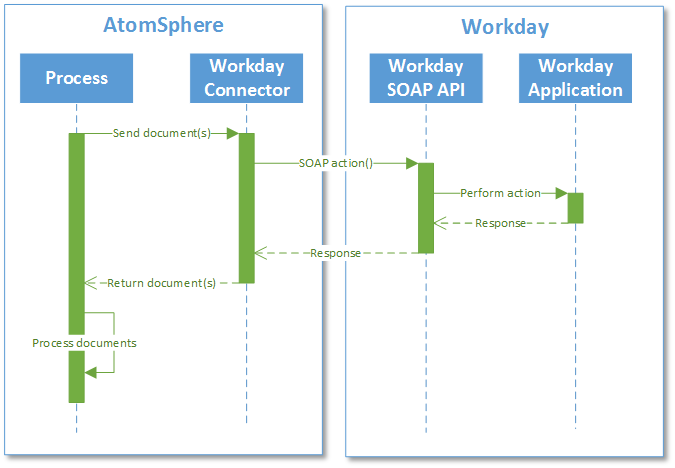 AtomSphere

Process

Workday Connector

Workday

Workday SOAP API

Workday Application

Send document(s)

SOAP action()

Perform action

Response

Response

Return document(s)

Process documents